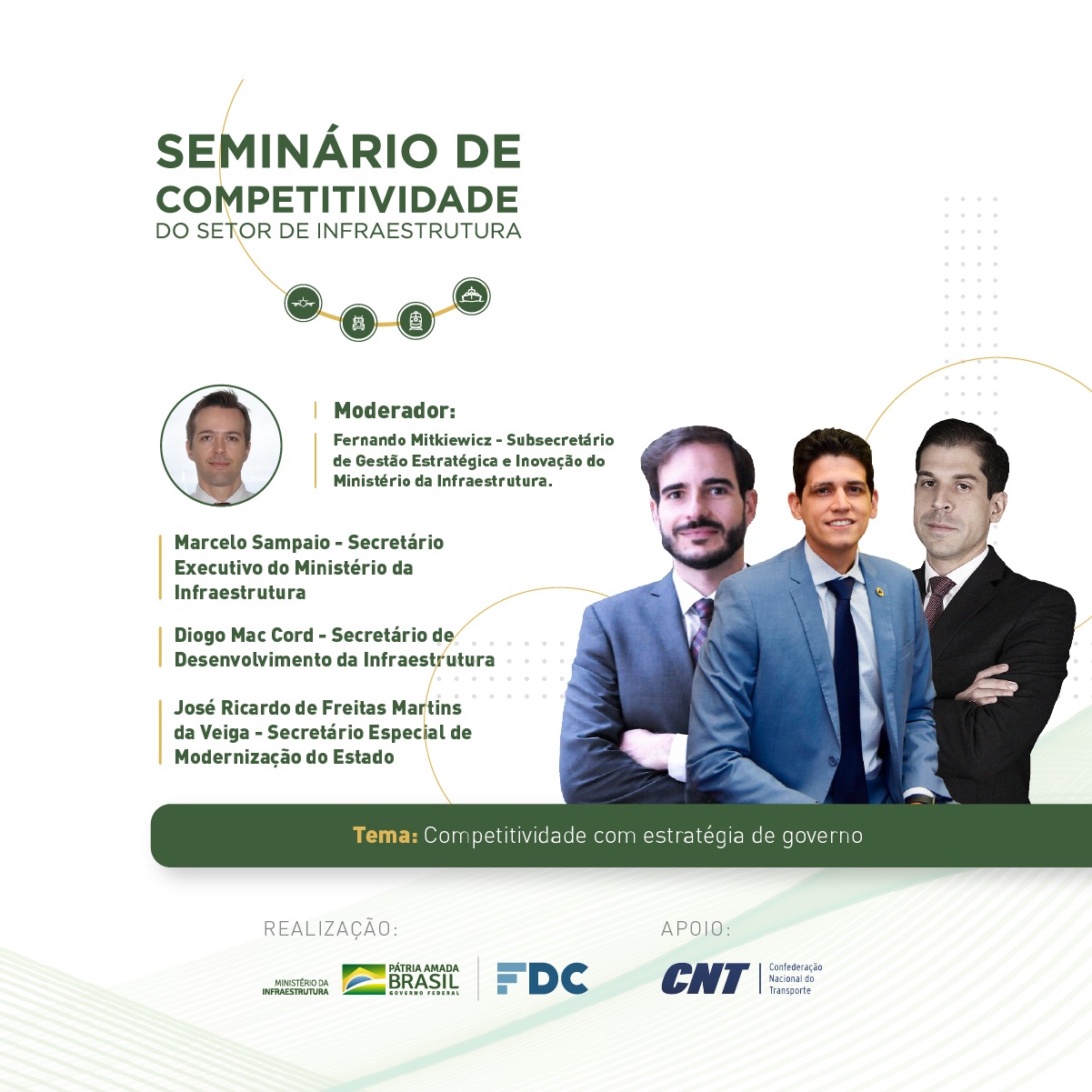 SEMINÁRIO DE COMPETITIVIDADE
DO SETOR DE INFRAESTRUTURA

Moderador:
Fernando Mitkiewicz - Subsecretário de Gestão Estratégica e Inovação do Ministério da Infraestrutura.

Marcelo Sampaio - Secretário Executivo do Ministério da Infraestrutura

Diogo Mac Cord - Secretário de Desenvolvimento da Infraestrutura

José Ricardo de Freitas Martins da Veiga - Secretário Especial de Modernização do Estado

Tema: Competitividade com estratégia de governo

REALIZAÇÃO:

MINISTÉRIO DA INFRAESTRUTURA

PÁTRIA AMADA BRASIL GOVERNO FEDERAL

FDC

APOIO:

CNT Confederação Nacional do Transporte